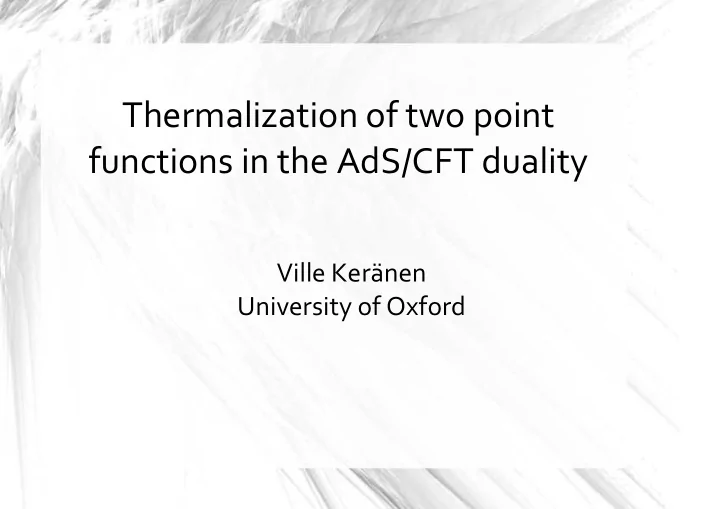 Thermalization of two point functions in the AdS/CFT duality

Ville Keränen
University of Oxford